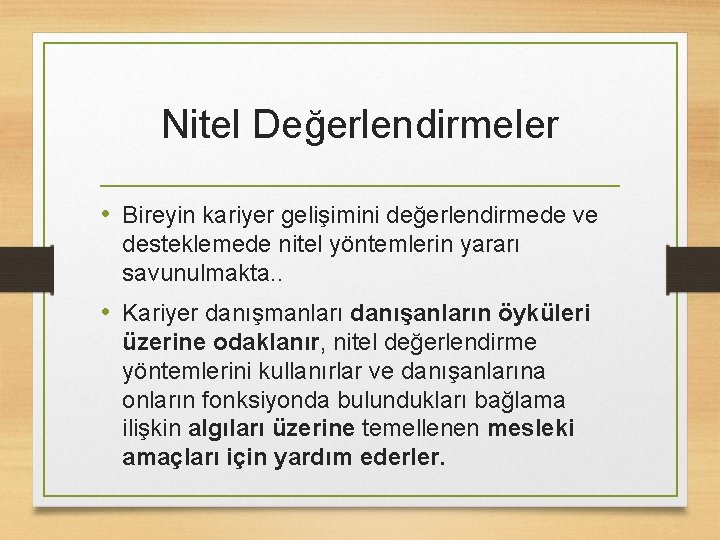 Nitel Değerlendirmeler

• Bireyin kariyer gelişimini değerlendirmede ve desteklemede nitel yöntemlerin yararı savunulmakta..

• Kariyer danışmanları danışanların öyküleri üzerine odaklanır, nitel değerlendirme yöntemlerini kullanırlar ve danışanlarına onların fonksiyonda bulundukları bağlama ilişkin algıları üzerine temellenen mesleki amaçları için yardım ederler.